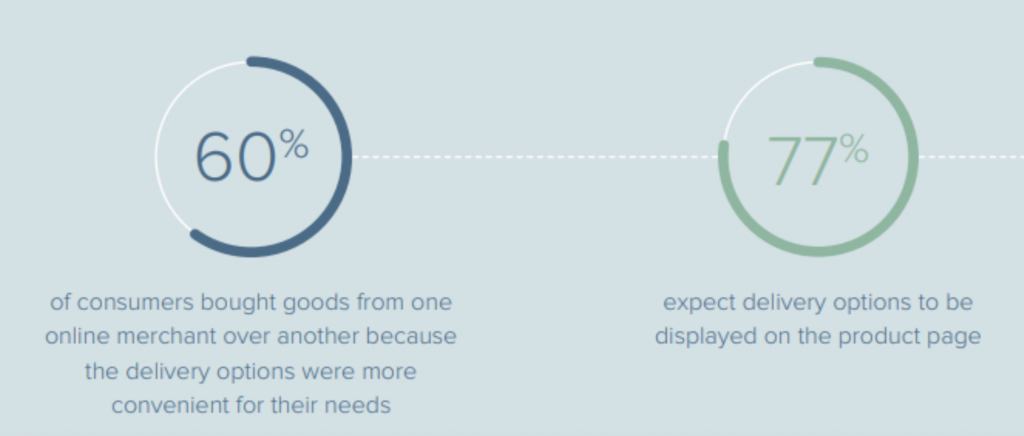 60%

of consumers bought goods from one online merchant over another because the delivery options were more convenient for their needs

77%

expect delivery options to be displayed on the product page